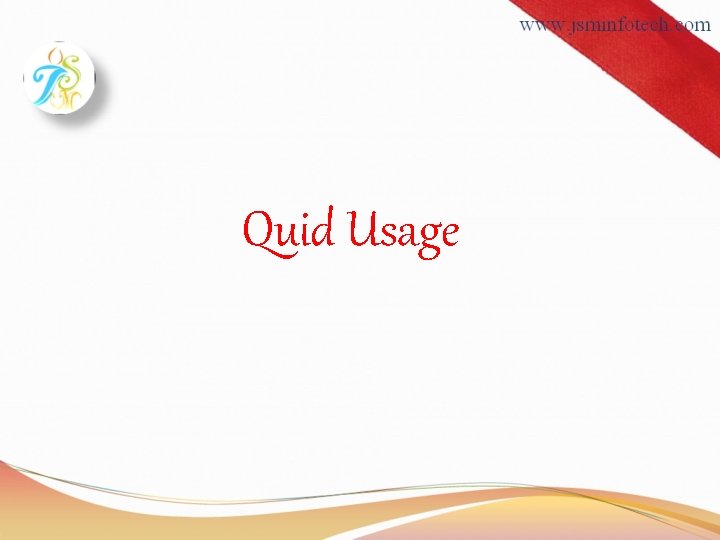 www.jsminfotech.com

JSM

Quid Usage